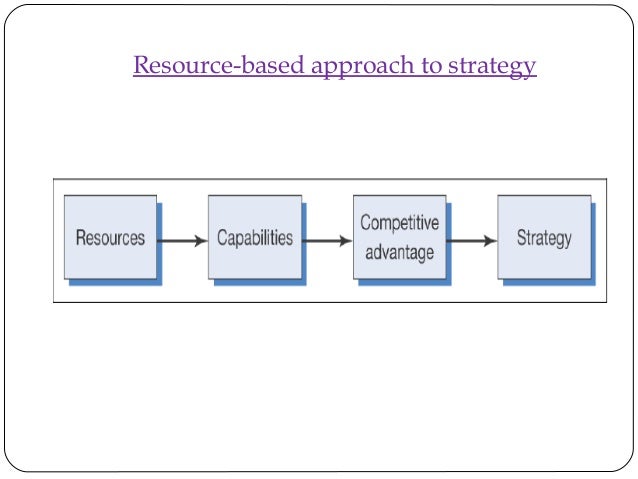 Resource-based approach to strategy

Resources

Capabilities

Competitive advantage

Strategy